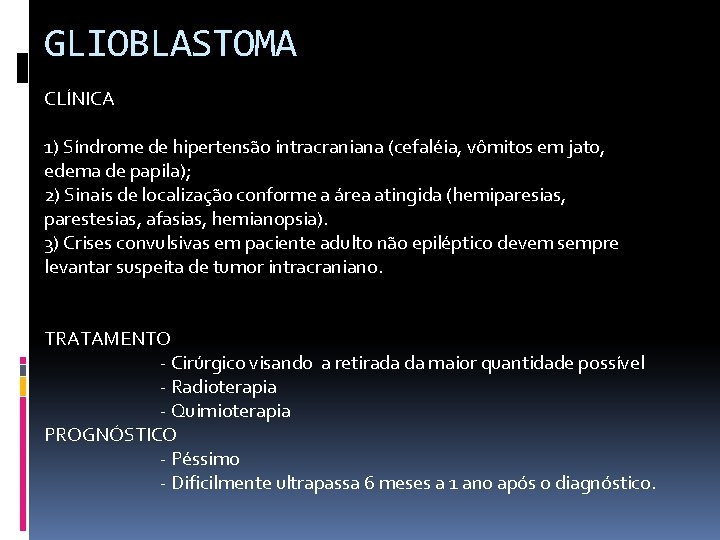 GLIOBLASTOMA

CLÍNICA

1) Síndrome de hipertensão intracraniana (cefaléia, vômitos em jato, edema de papila);
2) Sinais de localização conforme a área atingida (hemiparesias, parestesias, afasias, hemianopsia).
3) Crises convulsivas em paciente adulto não epiléptico devem sempre levantar suspeita de tumor intracraniano.

TRATAMENTO
- Cirúrgico visando a retirada da maior quantidade possível
- Radioterapia
- Quimioterapia
PROGNÓSTICO
- Péssimo
- Dificilmente ultrapassa 6 meses a 1 ano após o diagnóstico.